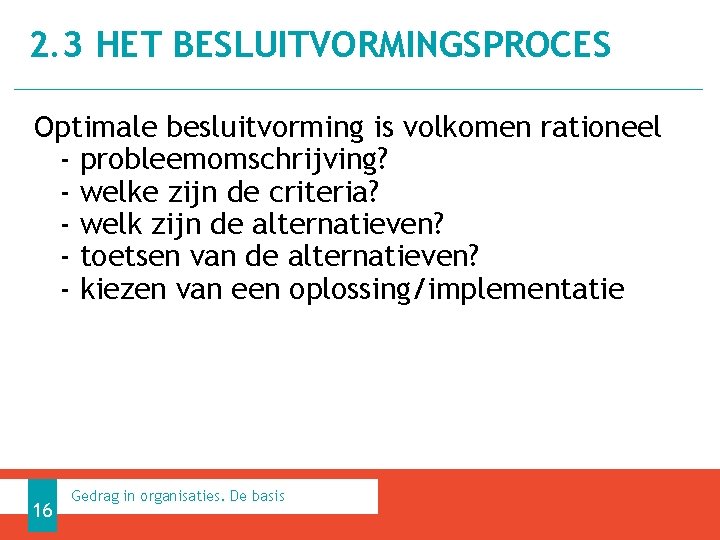 2.3 HET BESLUITVORMINGSPROCES

Optimale besluitvorming is volkomen rationeel
- probleemomschrijving?
- welke zijn de criteria?
- welk zijn de alternatieven?
- toetsen van de alternatieven?
- kiezen van een oplossing/implementatie

16

Gedrag in organisaties. De basis